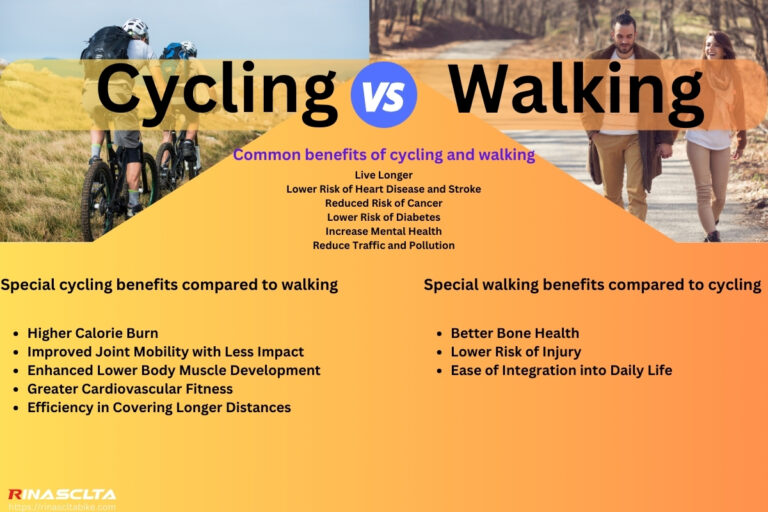 Cycling VS Walking

Common benefits of cycling and walking

Live Longer
Lower Risk of Heart Disease and Stroke
Reduced Risk of Cancer
Lower Risk of Diabetes
Increase Mental Health
Reduce Traffic and Pollution

Special cycling benefits compared to walking

- Higher Calorie Burn
- Improved Joint Mobility with Less Impact
- Enhanced Lower Body Muscle Development
- Greater Cardiovascular Fitness
- Efficiency in Covering Longer Distances

Special walking benefits compared to cycling

- Better Bone Health
- Lower Risk of Injury
- Ease of Integration into Daily Life

RINASCLTA
https://rinascltabike.com